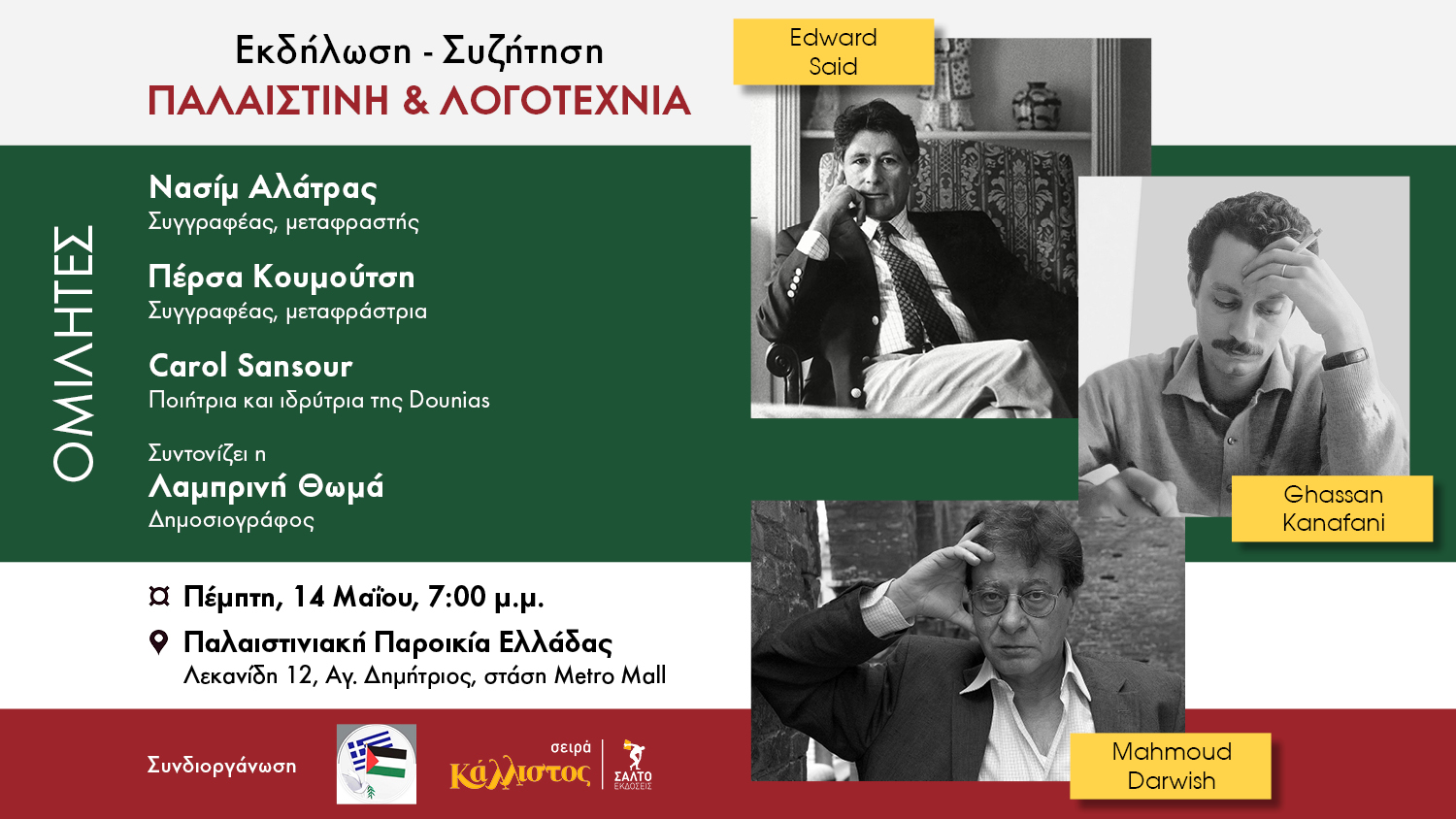 Εκδήλωση - Συζήτηση
ΠΑΛΑΙΣΤΙΝΗ & ΛΟΓΟΤΕΧΝΙΑ

ΟΜΙΛΗΤΕΣ

Νασίμ Αλάτρας
Συγγραφέας, μεταφραστής

Πέρσα Κουμούτση
Συγγραφέας, μεταφράστρια

Carol Sansour
Ποιήτρια και ιδρύτρια της Dounias

Συντονίζει η
Λαμπρινή Θωμά
Δημοσιογράφος

Πέμπτη, 14 Μαΐου, 7:00 μ.μ.

Παλαιστινιακή Παροικία Ελλάδας
Λεκανίδη 12, Αγ. Δημήτριος, στάση Metro Mall

Συνδιοργάνωση

σειρά Κάλλιστος

ΣΑΛΤΟ ΕΚΔΟΣΕΙΣ

Edward Said

Ghassan Kanafani

Mahmoud Darwish